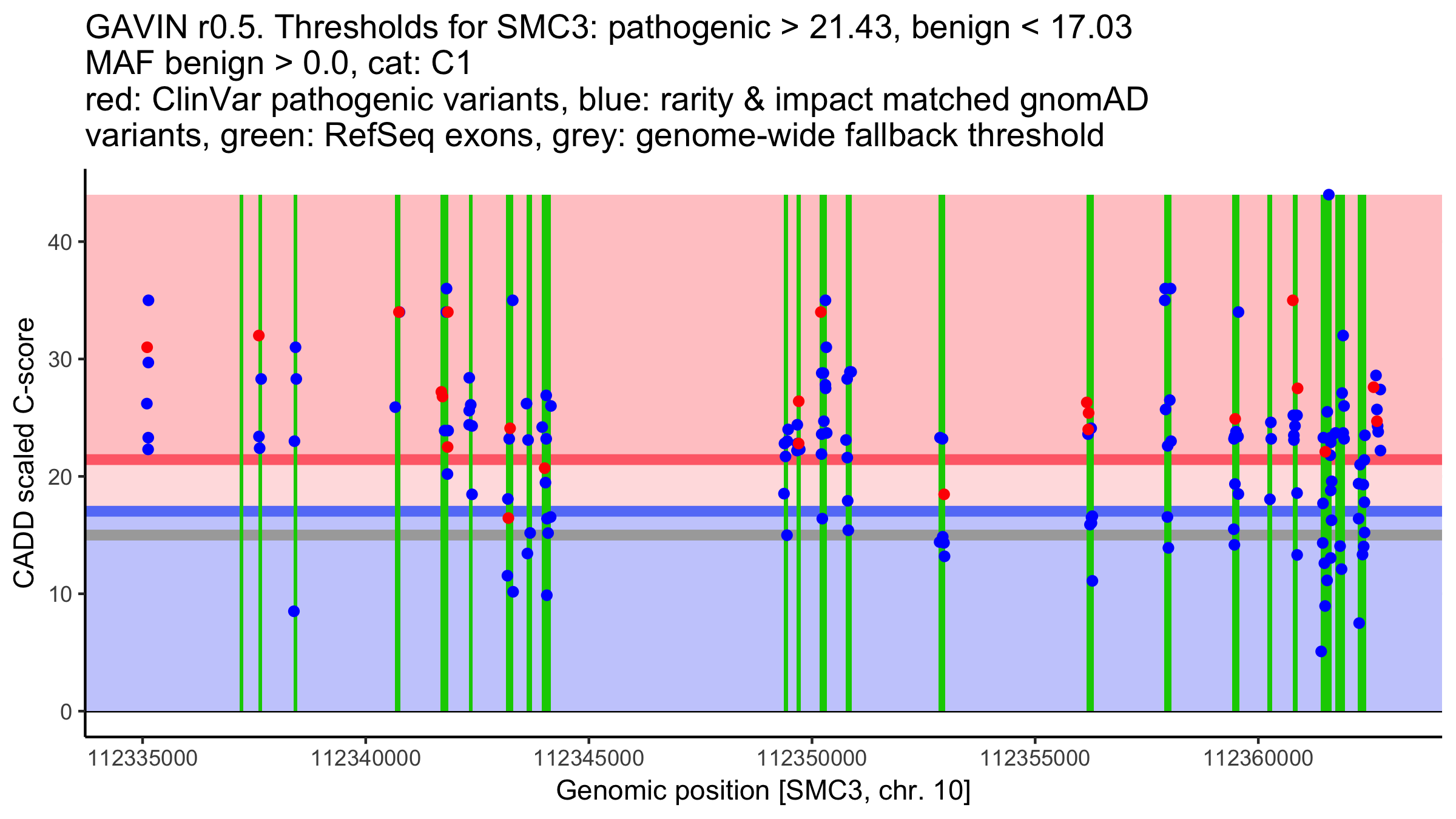 GAVIN r0.5. Thresholds for SMC3: pathogenic > 21.43, benign < 17.03
MAF benign > 0.0, cat: C1
red: ClinVar pathogenic variants, blue: rarity & impact matched gnomAD variants, green: RefSeq exons, grey: genome-wide fallback threshold

CADD scaled C-score

40
30
20
10
0

112335000 112340000 112345000 112350000 112355000 112360000

Genomic position [SMC3, chr. 10]